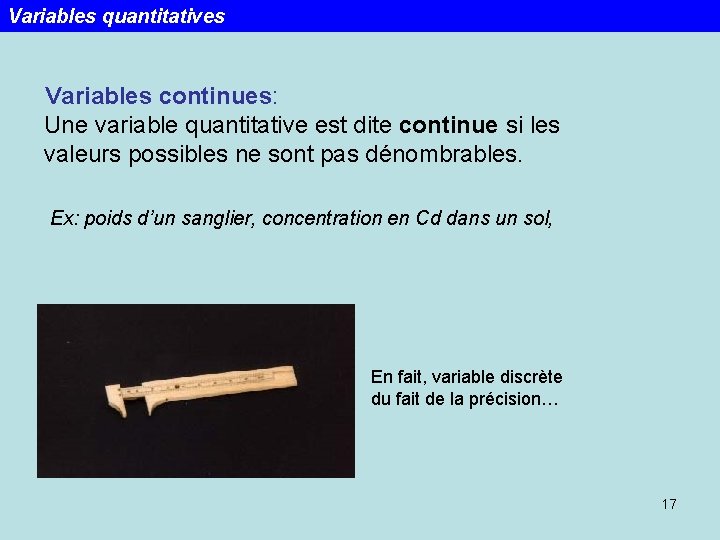 Variables quantitatives

Variables continues:
Une variable quantitative est dite continue si les valeurs possibles ne sont pas dénombrables.

Ex: poids d'un sanglier, concentration en Cd dans un sol,

En fait, variable discrète du fait de la précision…

17